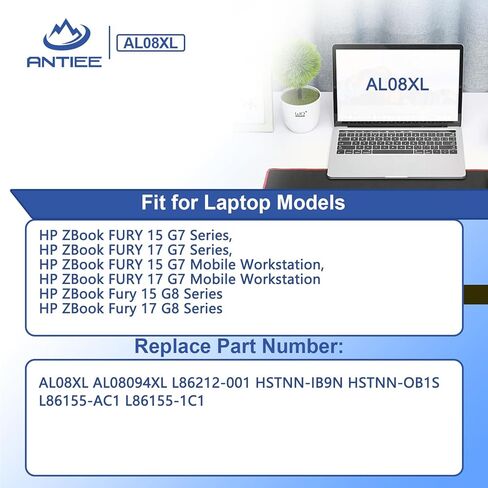 ANTIEE

AL08XL

AL08XL

Fit for Laptop Models

HP ZBook FURY 15 G7 Series,
HP ZBook FURY 17 G7 Series,
HP ZBook FURY 15 G7 Mobile Workstation,
HP ZBook FURY 17 G7 Mobile Workstation
HP ZBook Fury 15 G8 Series
HP ZBook Fury 17 G8 Series

Replace Part Number:

AL08XL AL08094XL L86212-001 HSTNN-IB9N HSTNN-OB1S L86155-AC1 L86155-1C1